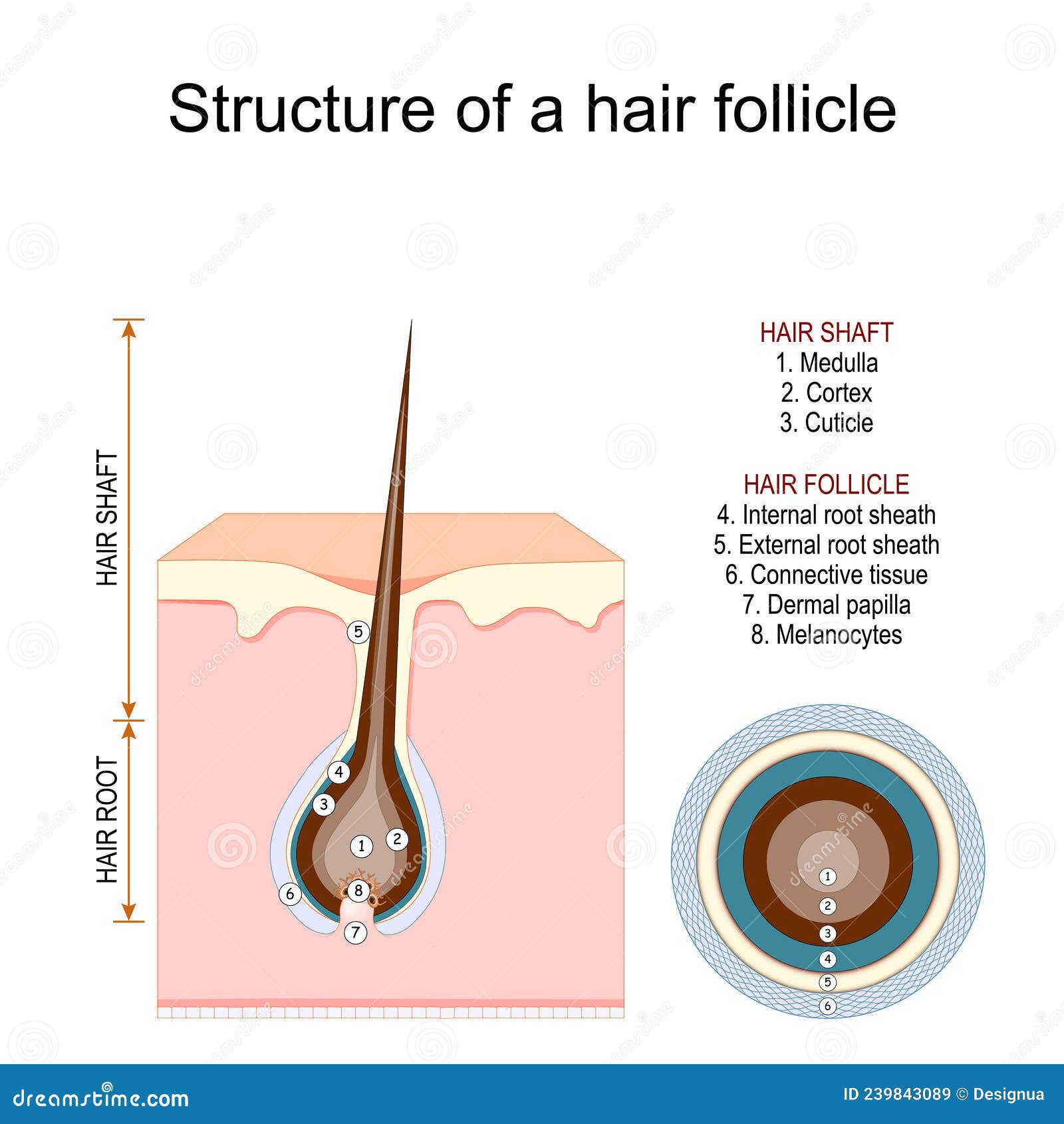 Structure of a hair follicle

HAIR SHAFT
HAIR ROOT

5
4
3
1
2
8
6
7

HAIR SHAFT
1. Medulla
2. Cortex
3. Cuticle

HAIR FOLLICLE
4. Internal root sheath
5. External root sheath
6. Connective tissue
7. Dermal papilla
8. Melanocytes

1
2
3
4
5
6

dreamstime.com
ID 239843089 © Designua